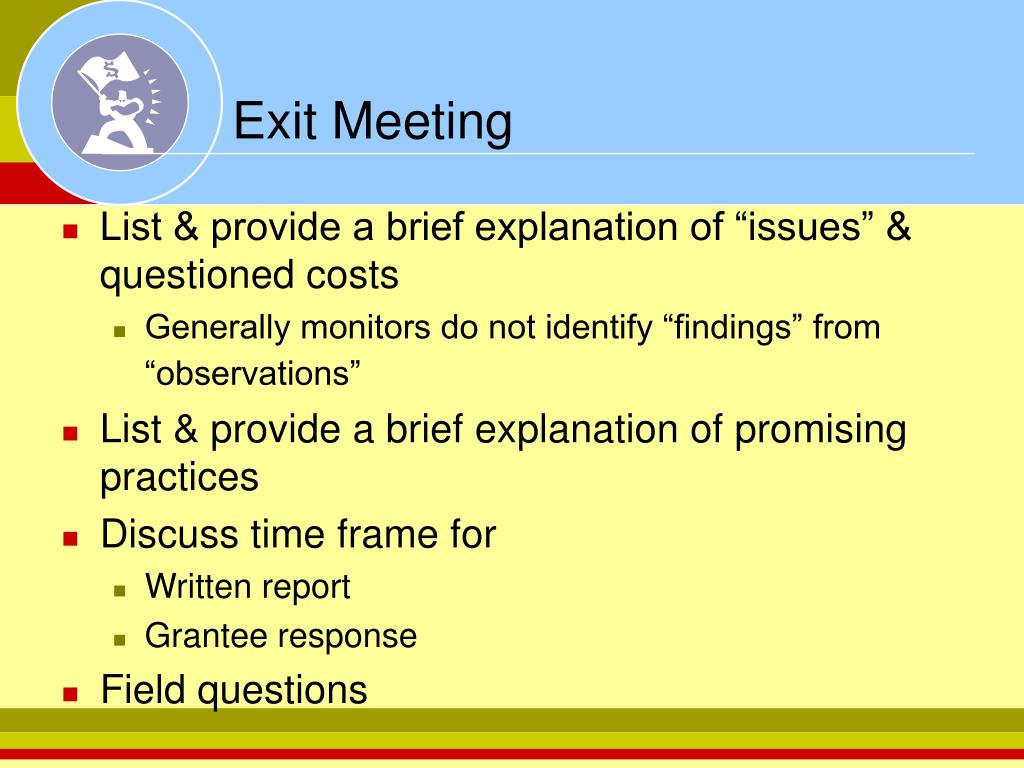 Exit Meeting

List & provide a brief explanation of “issues” & questioned costs

Generally monitors do not identify “findings” from “observations”

List & provide a brief explanation of promising practices

Discuss time frame for

Written report

Grantee response

Field questions